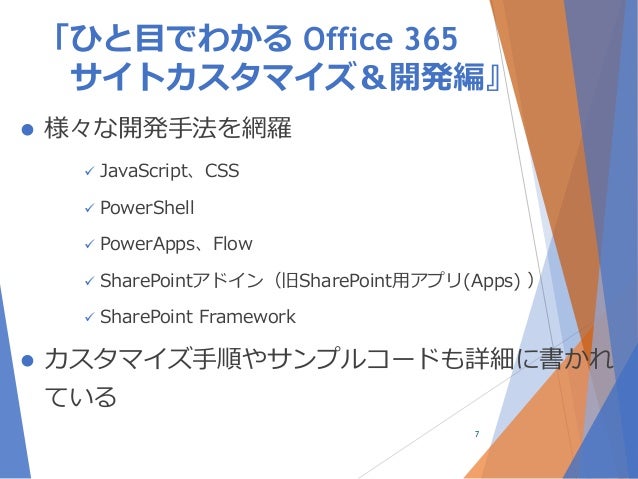 「ひと目でわかる Office 365
サイトカスタマイズ＆開発編』

● 様々な開発手法を網羅

✓ JavaScript、CSS

✓ PowerShell

✓ PowerApps、Flow

✓ SharePointアドイン（旧SharePoint用アプリ(Apps) ）

✓ SharePoint Framework

● カスタマイズ手順やサンプルコードも詳細に書かれている

7